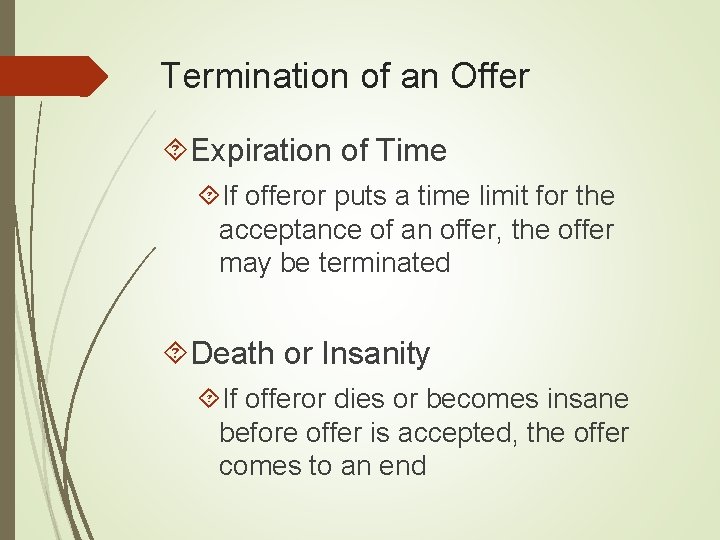 Termination of an Offer

Expiration of Time

If offeror puts a time limit for the acceptance of an offer, the offer may be terminated

Death or Insanity

If offeror dies or becomes insane before offer is accepted, the offer comes to an end